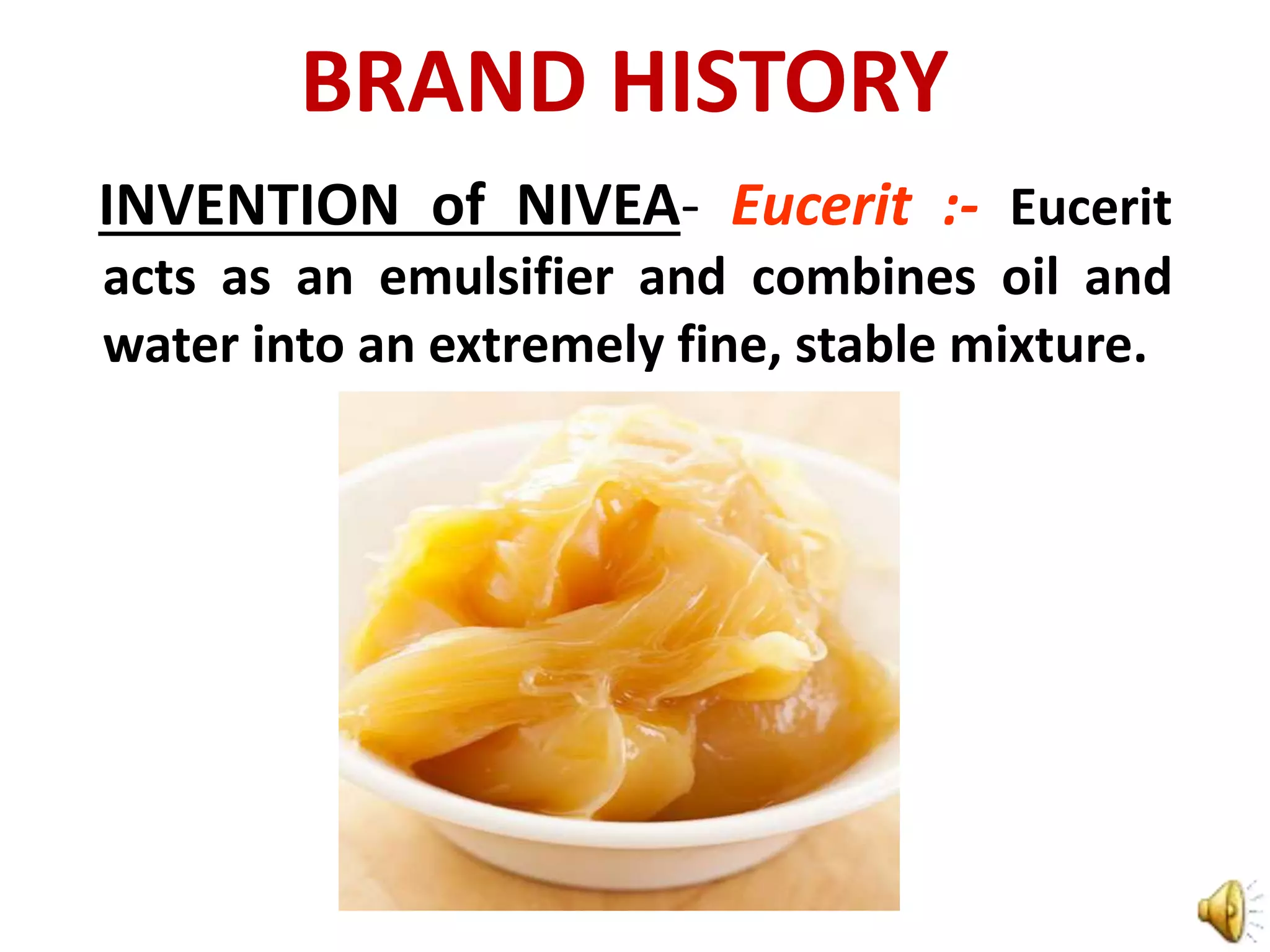 BRAND HISTORY

INVENTION of NIVEA- Eucerit :- Eucerit acts as an emulsifier and combines oil and water into an extremely fine, stable mixture.